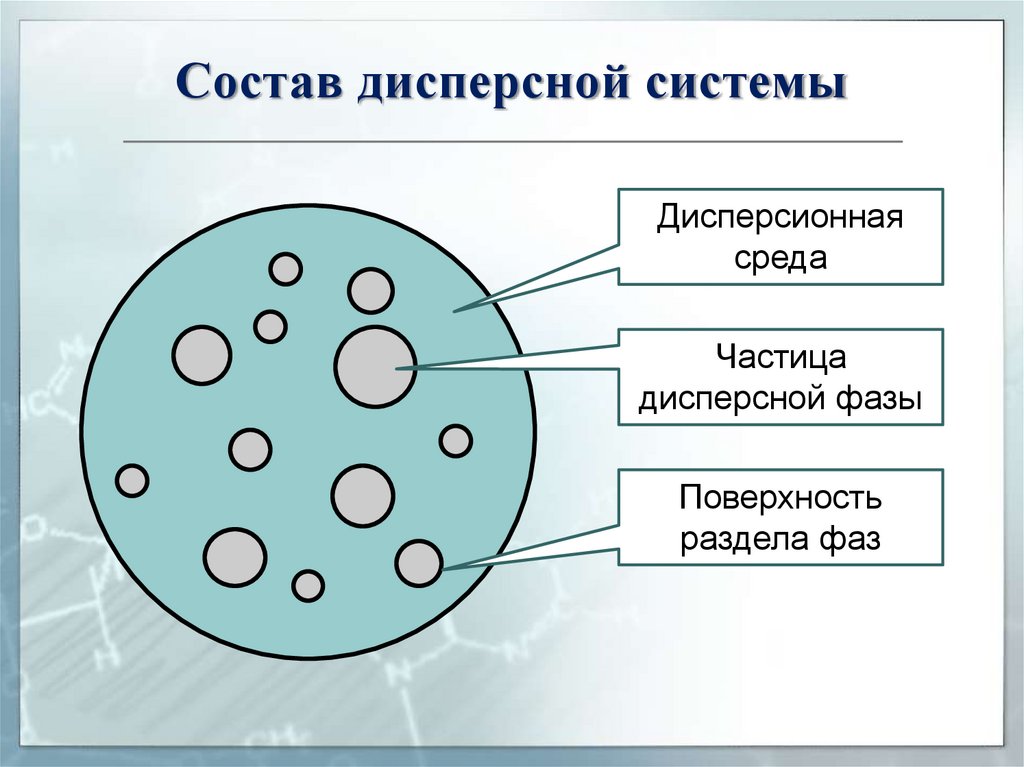 Состав дисперсной системы

Дисперсионная среда

Частица дисперсной фазы

Поверхность раздела фаз